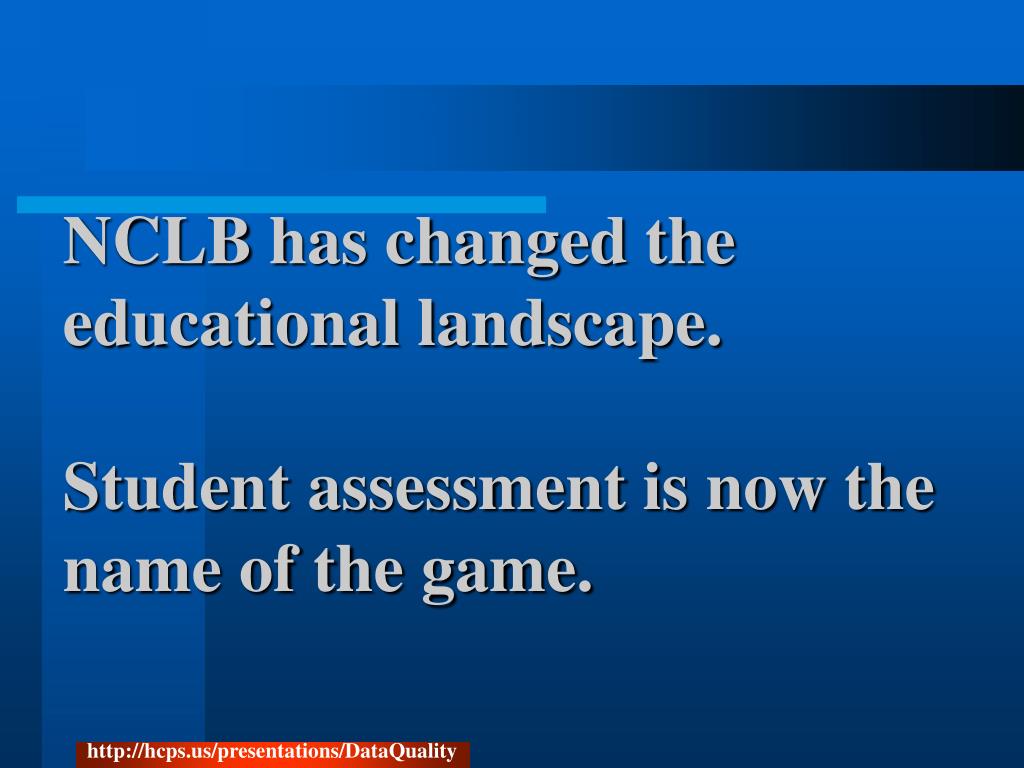 NCLB has changed the educational landscape.

Student assessment is now the name of the game.

http://hcps.us/presentations/DataQuality